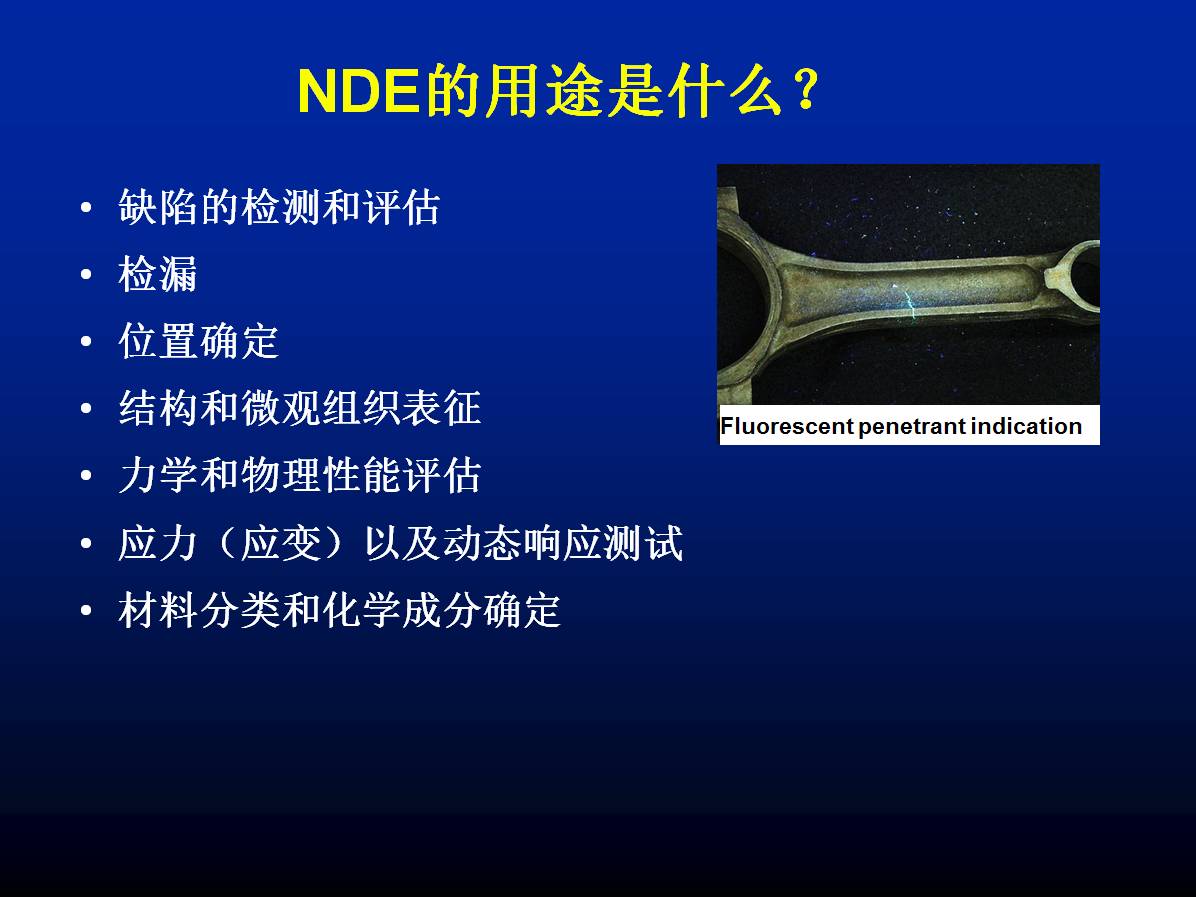 NDE的用途是什么？

• 缺陷的检测和评估
• 检漏
• 位置确定
• 结构和微观组织表征
• 力学和物理性能评估
• 应力（应变）以及动态响应测试
• 材料分类和化学成分确定

Fluorescent penetrant indication